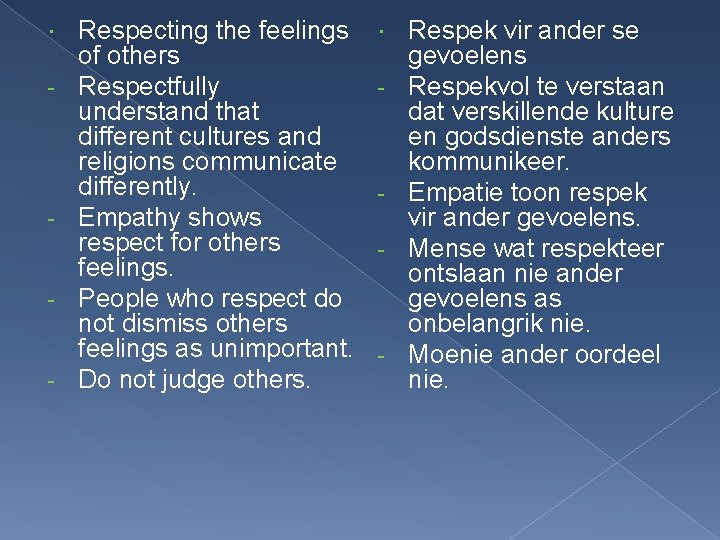 · Respecting the feelings of others

- Respectfully understand that different cultures and religions communicate differently.

- Empathy shows respect for others feelings.

- People who respect do not dismiss others feelings as unimportant.

- Do not judge others.

· Respek vir ander se gevoelens

- Respekvol te verstaan dat verskillende kulture en godsdienste anders kommunikeer.

- Empatie toon respek vir ander gevoelens.

- Mense wat respekteer ontslaan nie ander gevoelens as onbelangrik nie.

- Moenie ander oordeel nie.